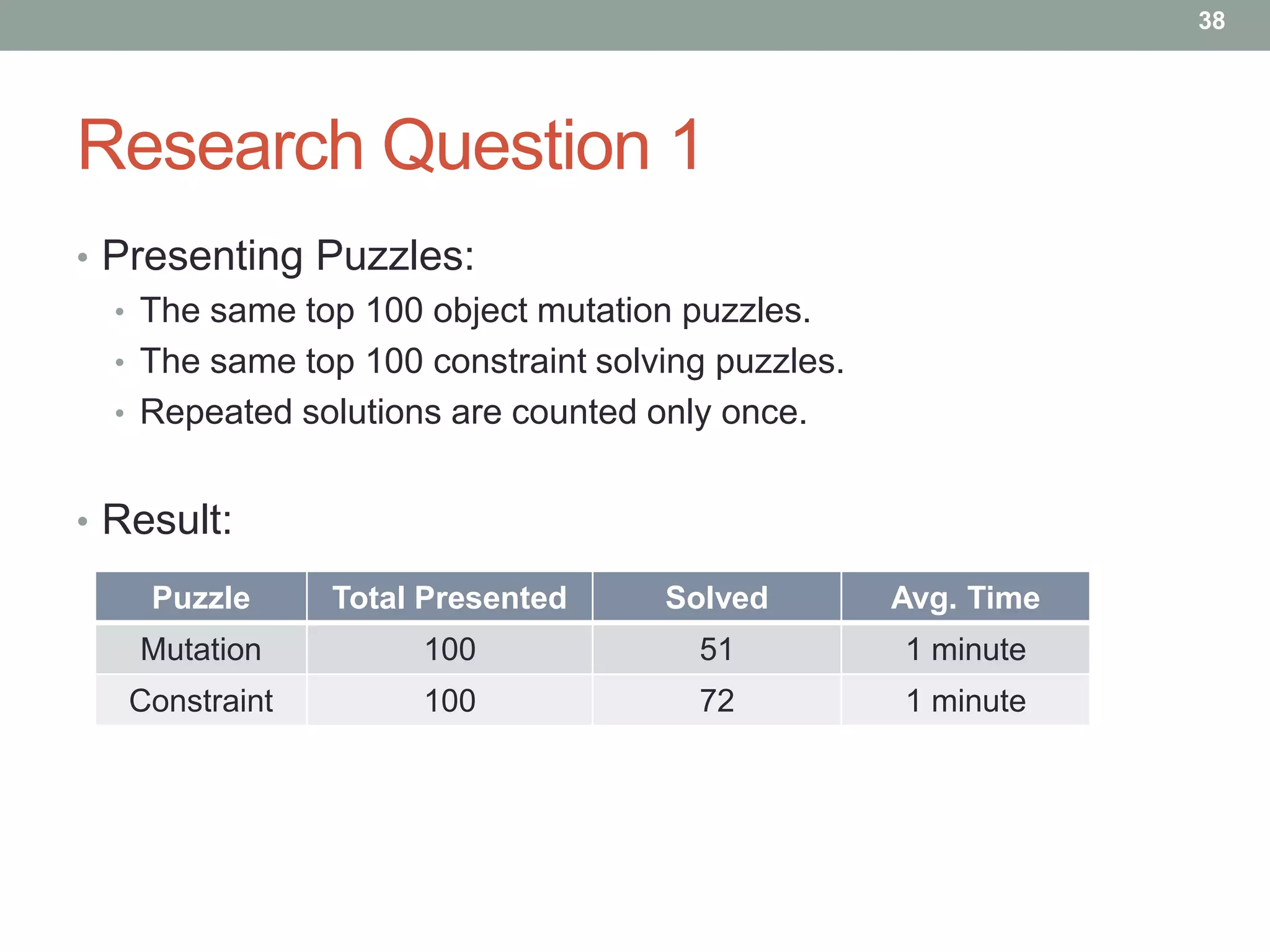 38

Research Question 1

• Presenting Puzzles:
 • The same top 100 object mutation puzzles.
 • The same top 100 constraint solving puzzles.
 • Repeated solutions are counted only once.

• Result:

| Puzzle | Total Presented | Solved | Avg. Time |
|---|---|---|---|
| Mutation | 100 | 51 | 1 minute |
| Constraint | 100 | 72 | 1 minute |